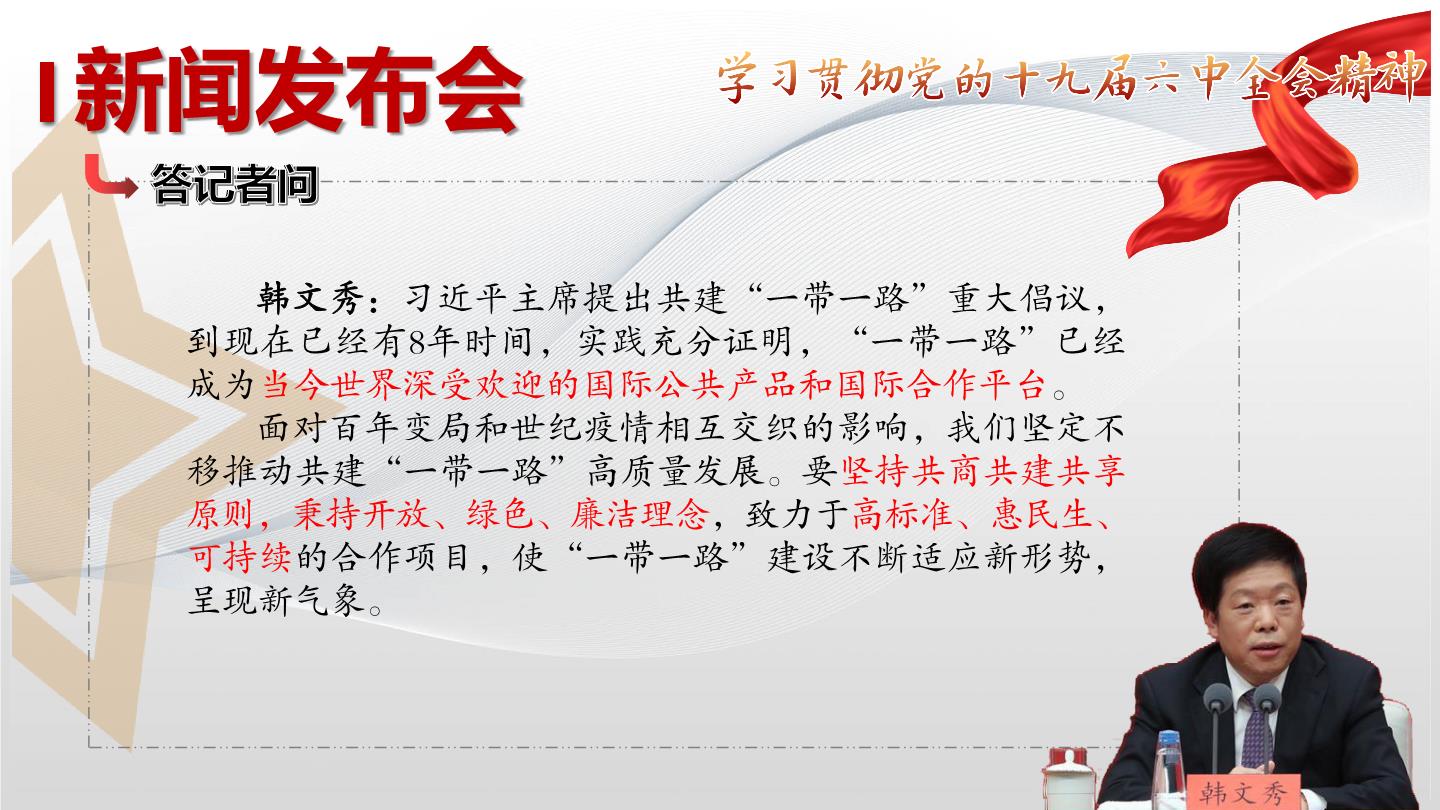 新闻发布会

学习贯彻党的十九届六中全会精神

答记者问

韩文秀：习近平主席提出共建“一带一路”重大倡议，到现在已经有8年时间，实践充分证明，“一带一路”已经成为当今世界深受欢迎的国际公共产品和国际合作平台。

面对百年变局和世纪疫情相互交织的影响，我们坚定不移推动共建“一带一路”高质量发展。要坚持共商共建共享原则，秉持开放、绿色、廉洁理念，致力于高标准、惠民生、可持续的合作项目，使“一带一路”建设不断适应新形势，呈现新气象。

韩文秀